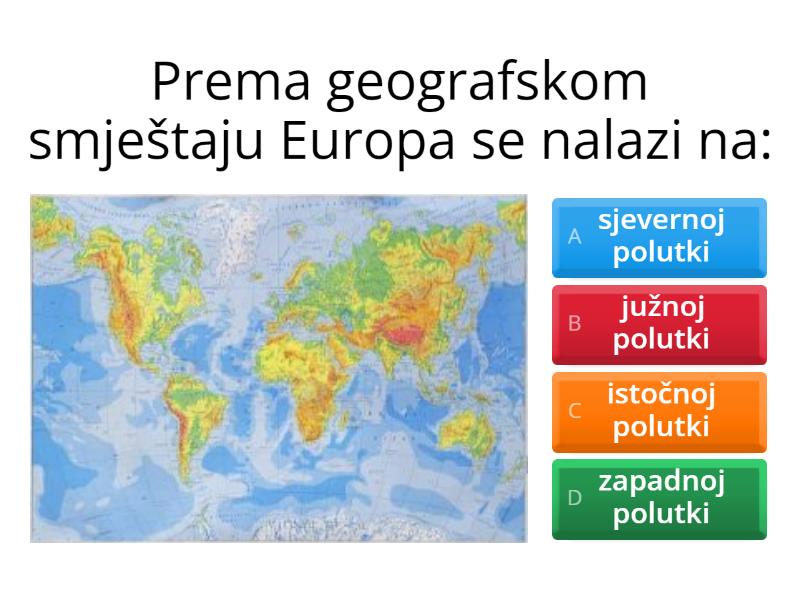 Prema geografskom smještaju Europa se nalazi na:

A sjevernoj polutki

B južnoj polutki

C istočnoj polutki

D zapadnoj polutki